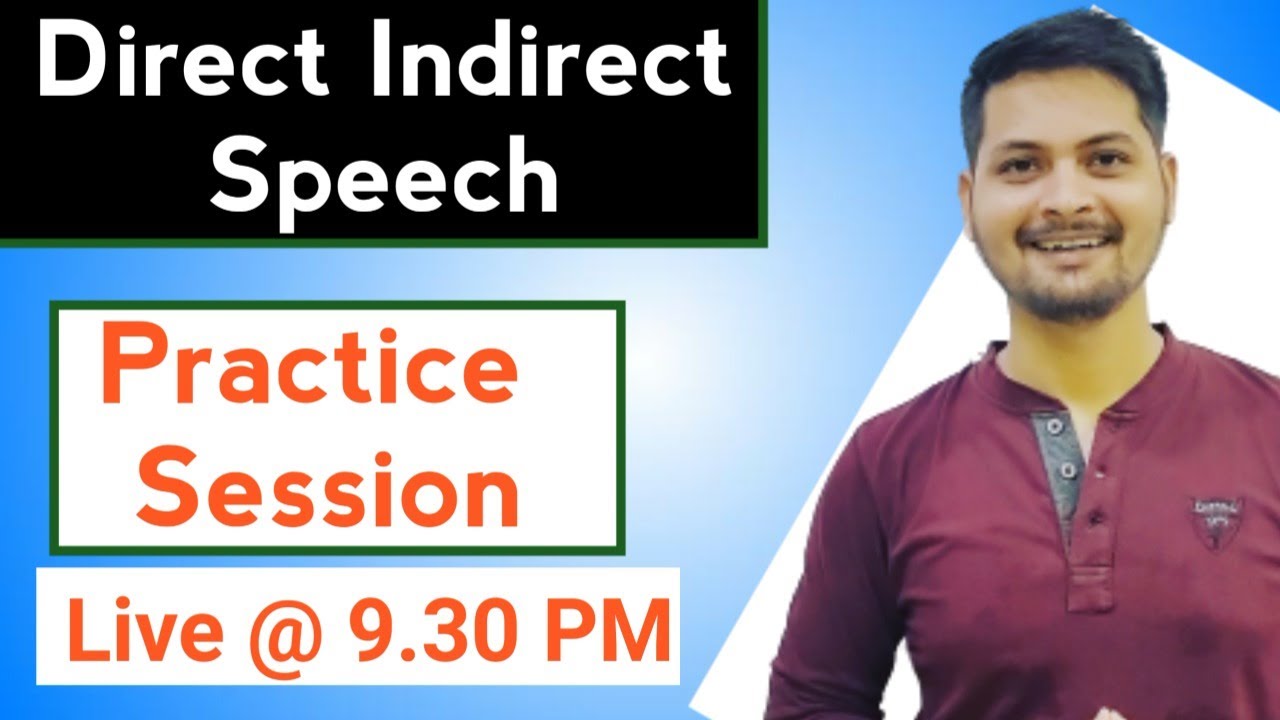 Direct Indirect Speech

Practice Session

Live @ 9.30 PM